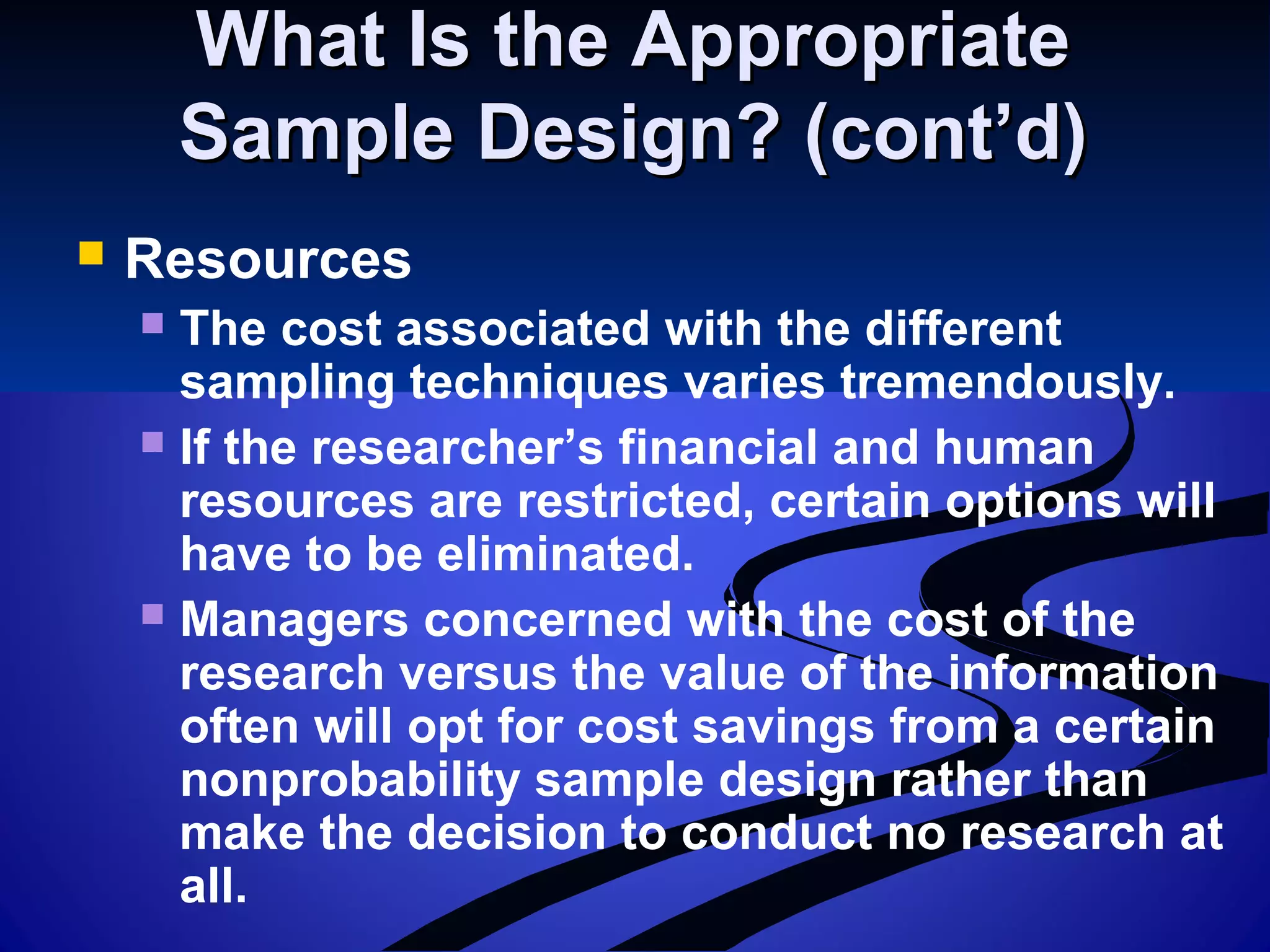 What Is the Appropriate Sample Design? (cont'd)

Resources

The cost associated with the different sampling techniques varies tremendously.

If the researcher's financial and human resources are restricted, certain options will have to be eliminated.

Managers concerned with the cost of the research versus the value of the information often will opt for cost savings from a certain nonprobability sample design rather than make the decision to conduct no research at all.